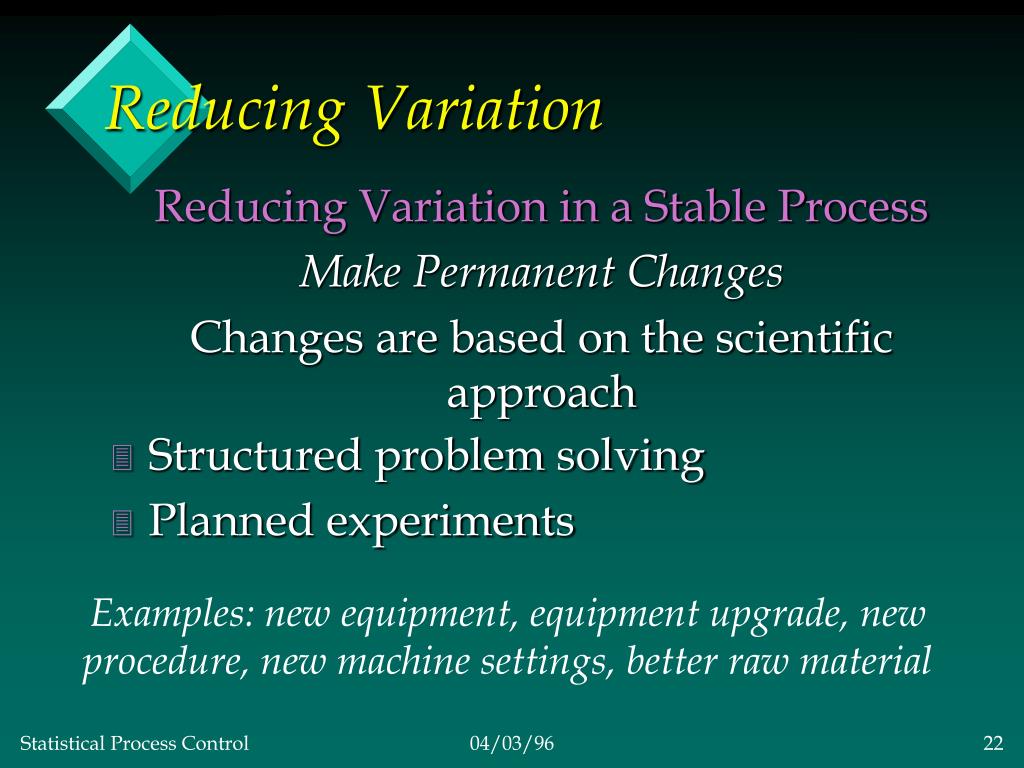 Reducing Variation

Reducing Variation in a Stable Process

Make Permanent Changes

Changes are based on the scientific approach

Structured problem solving

Planned experiments

Examples: new equipment, equipment upgrade, new procedure, new machine settings, better raw material

Statistical Process Control

04/03/96

22